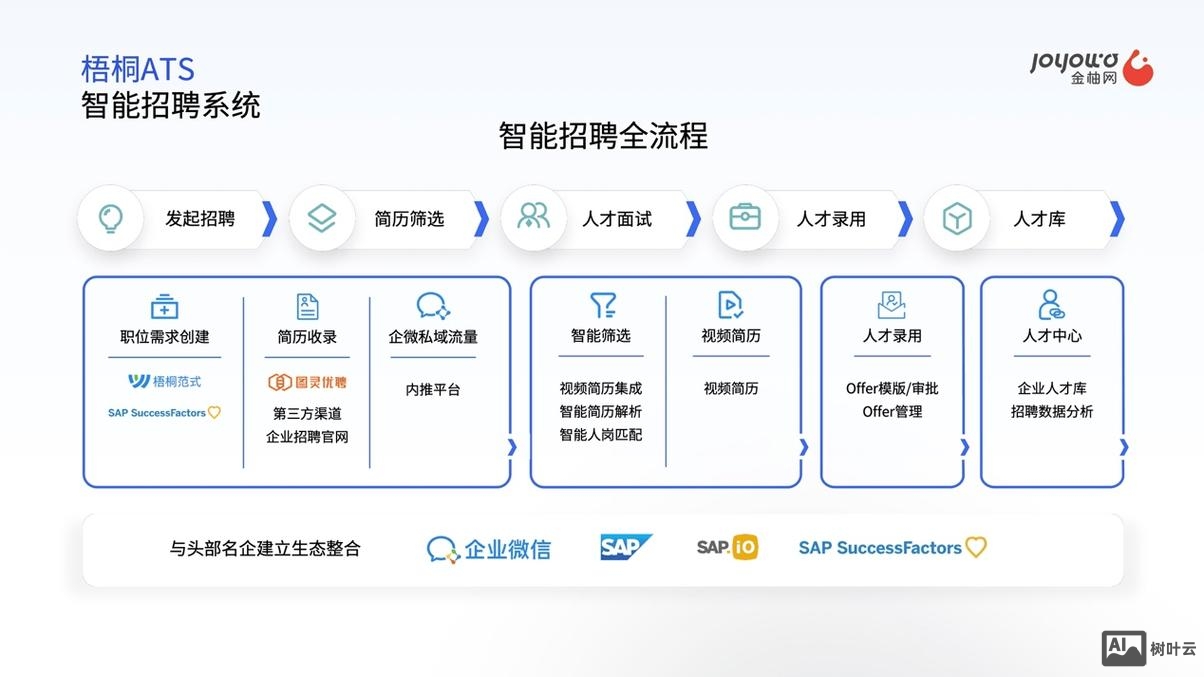 梧桐ATS
智能招聘系统

joyowo 金柚网

智能招聘全流程

发起招聘
简历筛选
人才面试
人才录用
人才库

职位需求创建
梧桐范式
SAP SuccessFactors

简历收录
图灵优聘
第三方渠道
企业招聘官网

企微私域流量
内推平台

智能筛选
视频简历集成
智能简历解析
智能人岗匹配

视频简历
视频简历

人才录用
Offer模版/审批
Offer管理

人才中心
企业人才库
招聘数据分析

与头部名企建立生态整合
企业微信
SAP
SAP.iO
SAP SuccessFactors

AI 树叶云